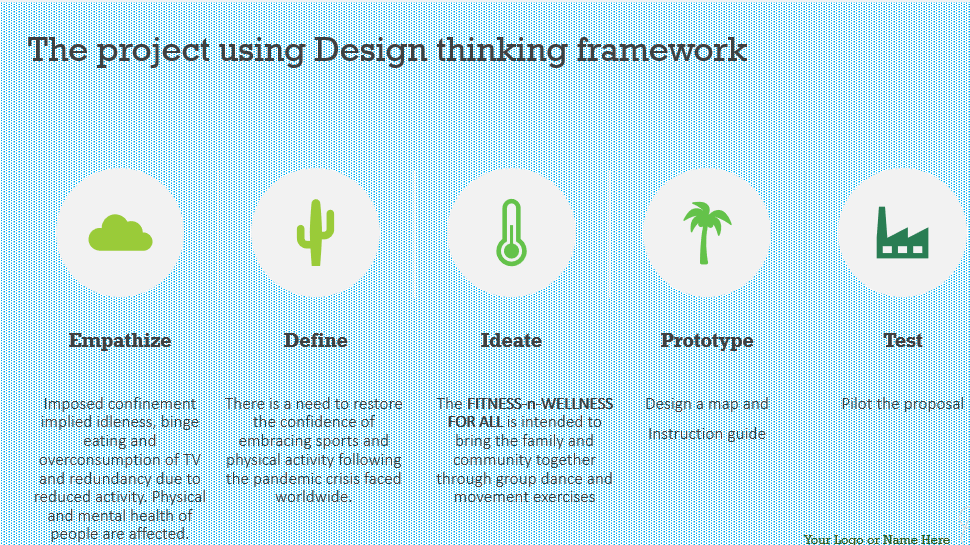 The project using Design thinking framework

Empathize

Imposed confinement implied idleness, binge eating and overconsumption of TV and redundancy due to reduced activity. Physical and mental health of people are affected.

Define

There is a need to restore the confidence of embracing sports and physical activity following the pandemic crisis faced worldwide.

Ideate

The FITNESS-n-WELLNESS FOR ALL is intended to bring the family and community together through group dance and movement exercises

Prototype

Design a map and

Instruction guide

Test

Pilot the proposal

Your Logo or Name Here